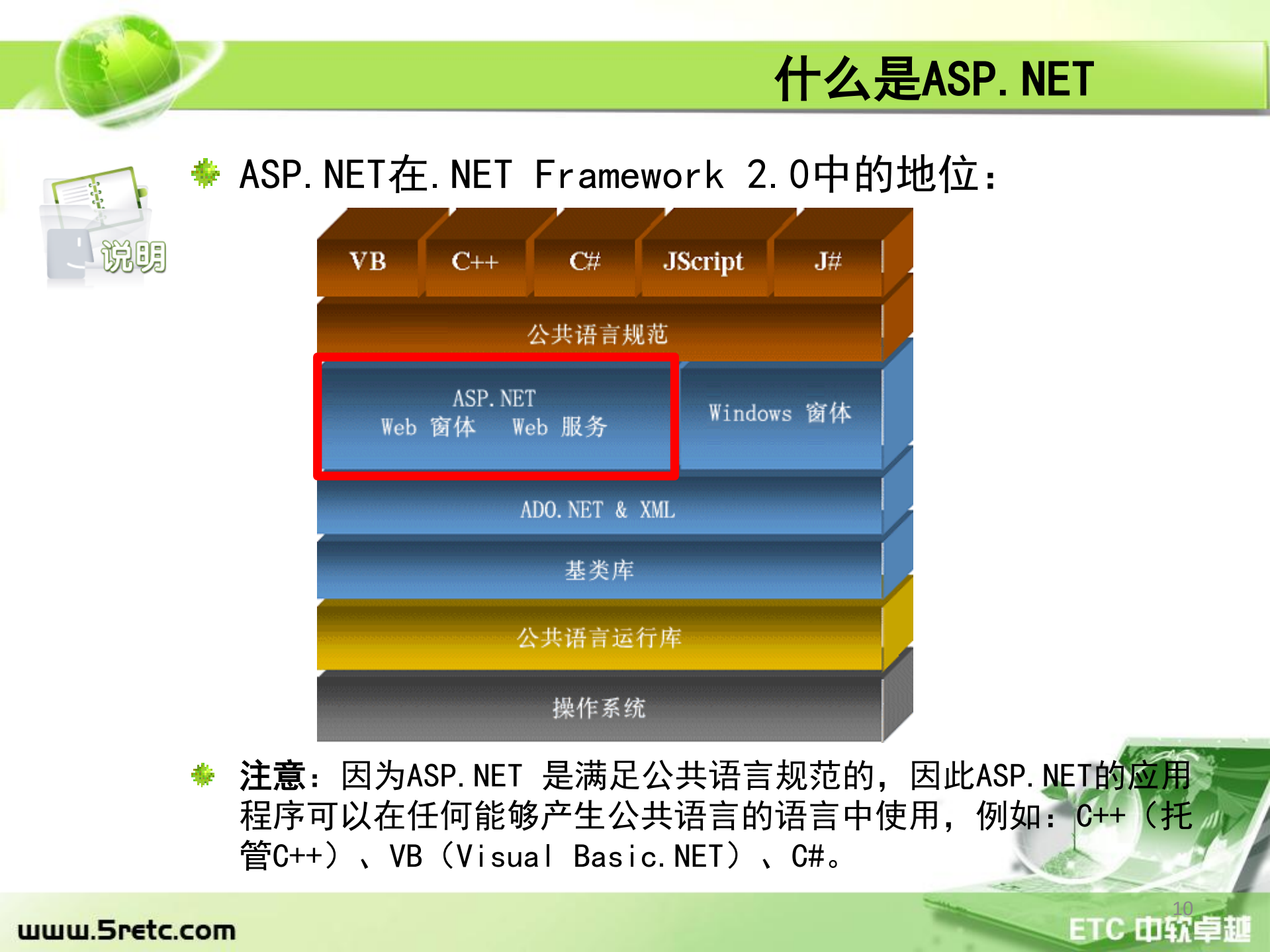 什么是ASP.NET

说明

ASP.NET在.NET Framework 2.0中的地位：

VB C++ C# JScript J#

公共语言规范

ASP.NET
Web 窗体 Web 服务

Windows 窗体

ADO.NET & XML

基类库

公共语言运行库

操作系统

注意：因为ASP.NET 是满足公共语言规范的，因此ASP.NET的应用程序可以在任何能够产生公共语言的语言中使用，例如：C++（托管C++）、VB（Visual Basic.NET）、C#。

www.5retc.com

10

ETC 中软卓越